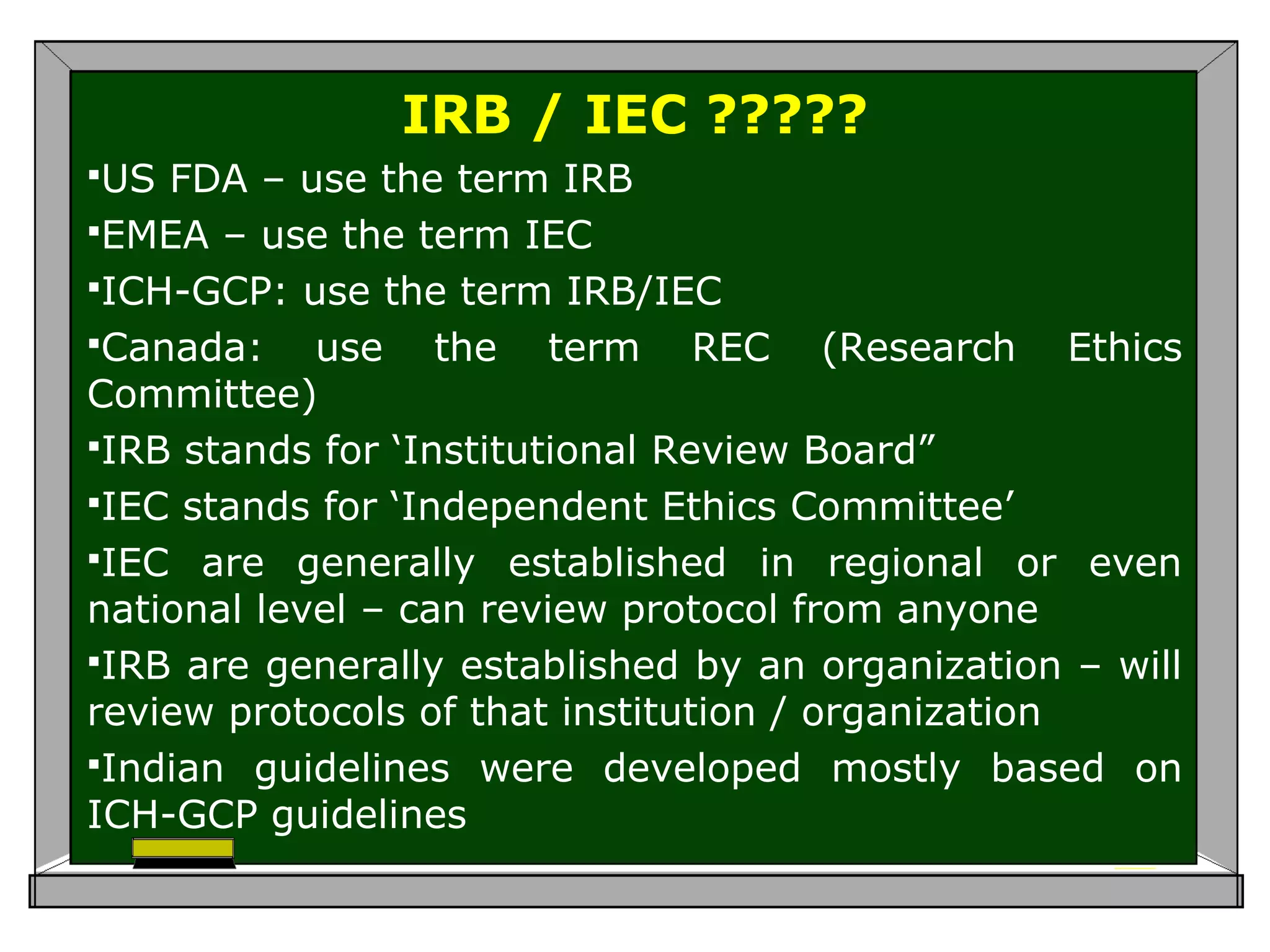 IRB / IEC ?????

▪US FDA – use the term IRB

▪EMEA – use the term IEC

▪ICH-GCP: use the term IRB/IEC

▪Canada: use the term REC (Research Ethics Committee)

▪IRB stands for ‘Institutional Review Board”

▪IEC stands for ‘Independent Ethics Committee’

▪IEC are generally established in regional or even national level – can review protocol from anyone

▪IRB are generally established by an organization – will review protocols of that institution / organization

▪Indian guidelines were developed mostly based on ICH-GCP guidelines